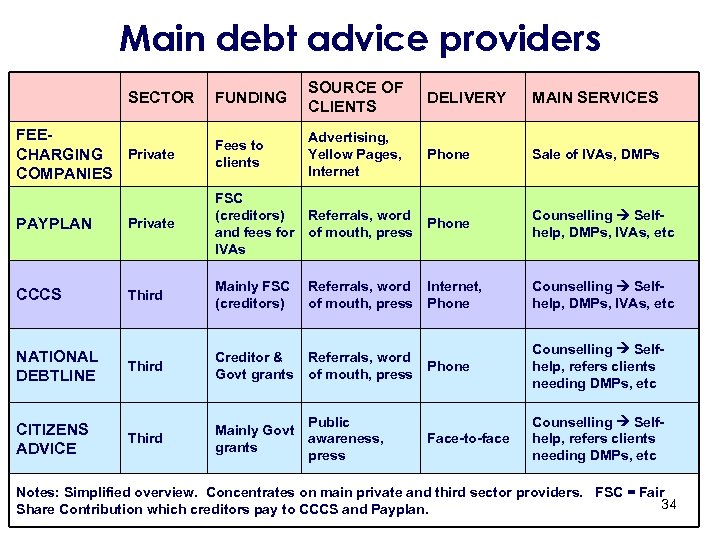 Main debt advice providers

| | SECTOR | FUNDING | SOURCE OF CLIENTS | DELIVERY | MAIN SERVICES |
|---|---|---|---|---|---|
| FEE-CHARGING COMPANIES | Private | Fees to clients | Advertising, Yellow Pages, Internet | Phone | Sale of IVAs, DMPs |
| PAYPLAN | Private | FSC (creditors) and fees for IVAs | Referrals, word of mouth, press | Phone | Counselling → Self-help, DMPs, IVAs, etc |
| CCCS | Third | Mainly FSC (creditors) | Referrals, word of mouth, press | Internet, Phone | Counselling → Self-help, DMPs, IVAs, etc |
| NATIONAL DEBTLINE | Third | Creditor & Govt grants | Referrals, word of mouth, press | Phone | Counselling → Self-help, refers clients needing DMPs, etc |
| CITIZENS ADVICE | Third | Mainly Govt grants | Public awareness, press | Face-to-face | Counselling → Self-help, refers clients needing DMPs, etc |

Notes: Simplified overview. Concentrates on main private and third sector providers. FSC = Fair Share Contribution which creditors pay to CCCS and Payplan.

34